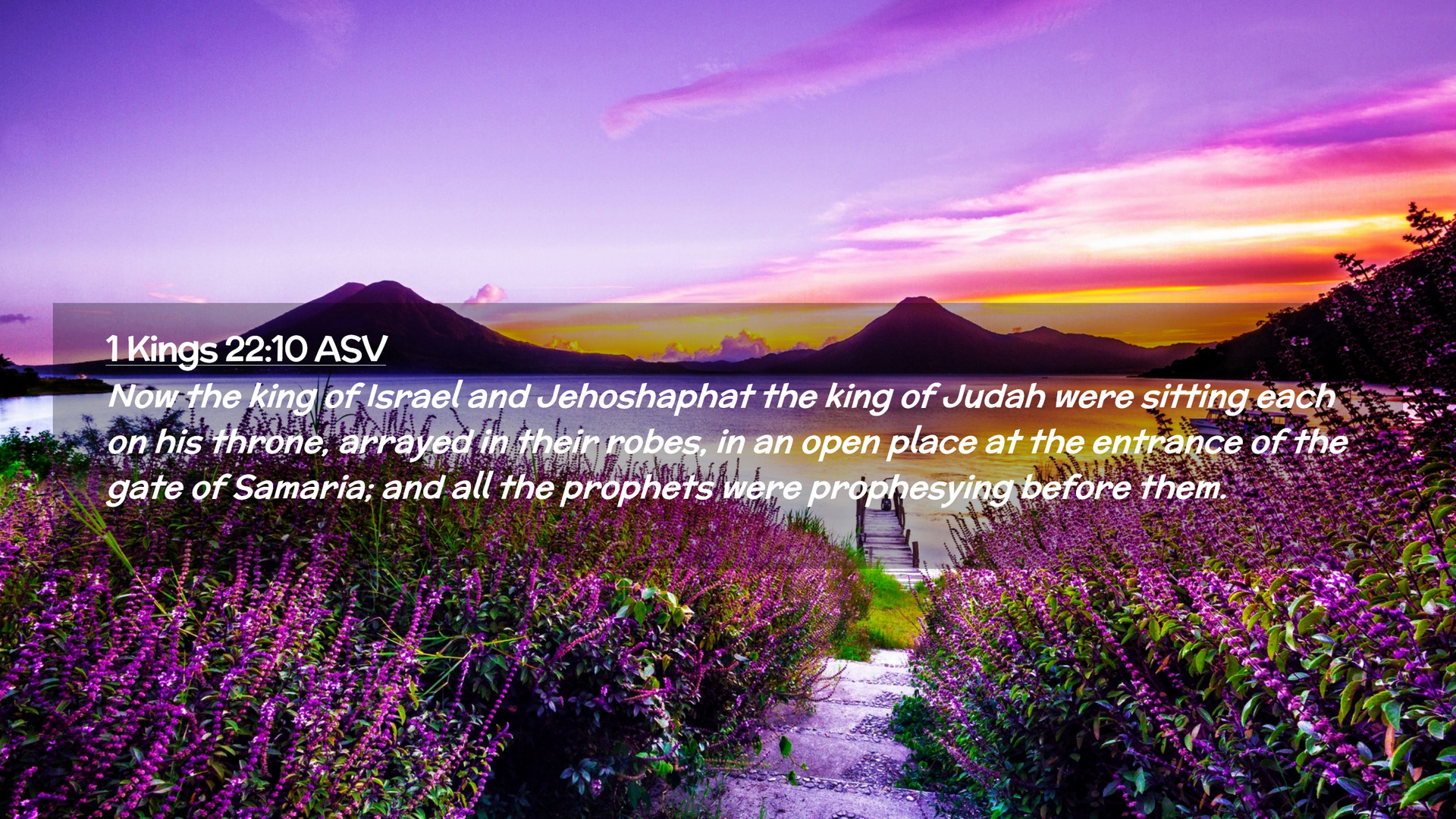 1 Kings 22:10 ASV

Now the king of Israel and Jehoshaphat the king of Judah were sitting each on his throne, arrayed in their robes, in an open place at the entrance of the gate of Samaria; and all the prophets were prophesying before them.